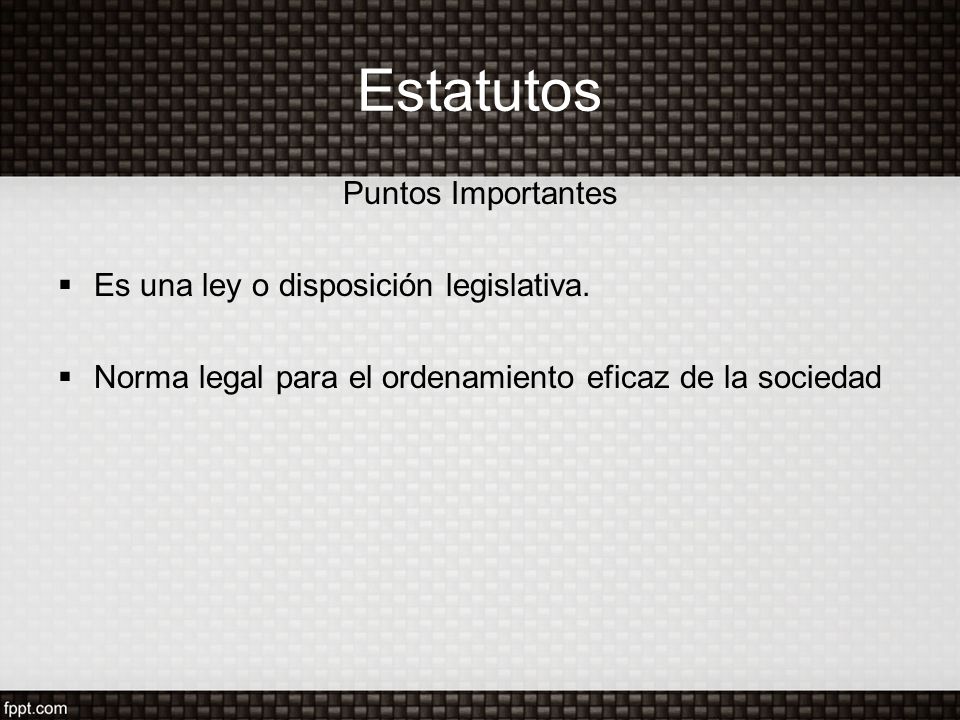 Estatutos

Puntos Importantes

▪ Es una ley o disposición legislativa.

▪ Norma legal para el ordenamiento eficaz de la sociedad

fppt.com